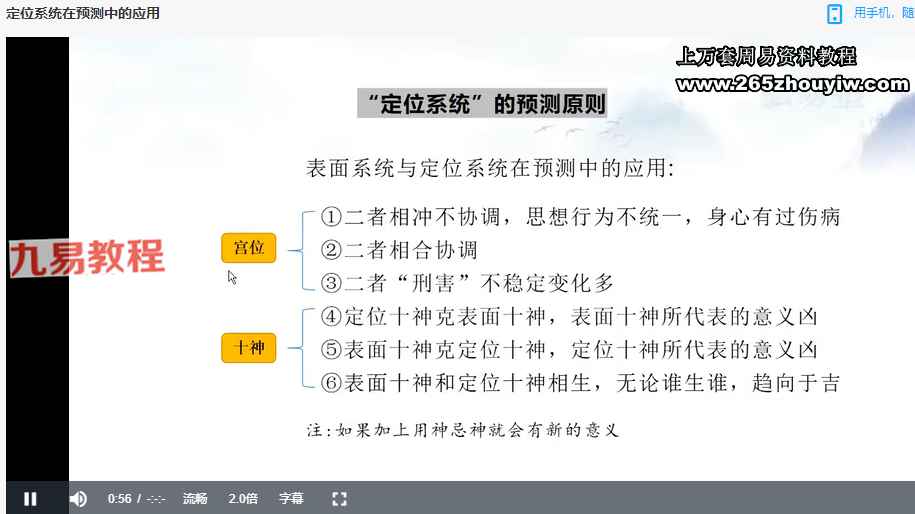 定位系统在预测中的应用

用手机，随

上万套周易资料教程
www.265zhouyiw.com

“定位系统”的预测原则

表面系统与定位系统在预测中的应用:

九易教程

宫位

①二者相冲不协调，思想行为不统一，身心有过伤病
②二者相合协调
③二者“刑害”不稳定变化多

十神

④定位十神克表面十神，表面十神所代表的意义凶
⑤表面十神克定位十神，定位十神所代表的意义凶
⑥表面十神和定位十神相生，无论谁生谁，趋向于吉

注:如果加上用神忌神就会有新的意义

0:56 / -:-:-
流畅
2.0倍
字幕